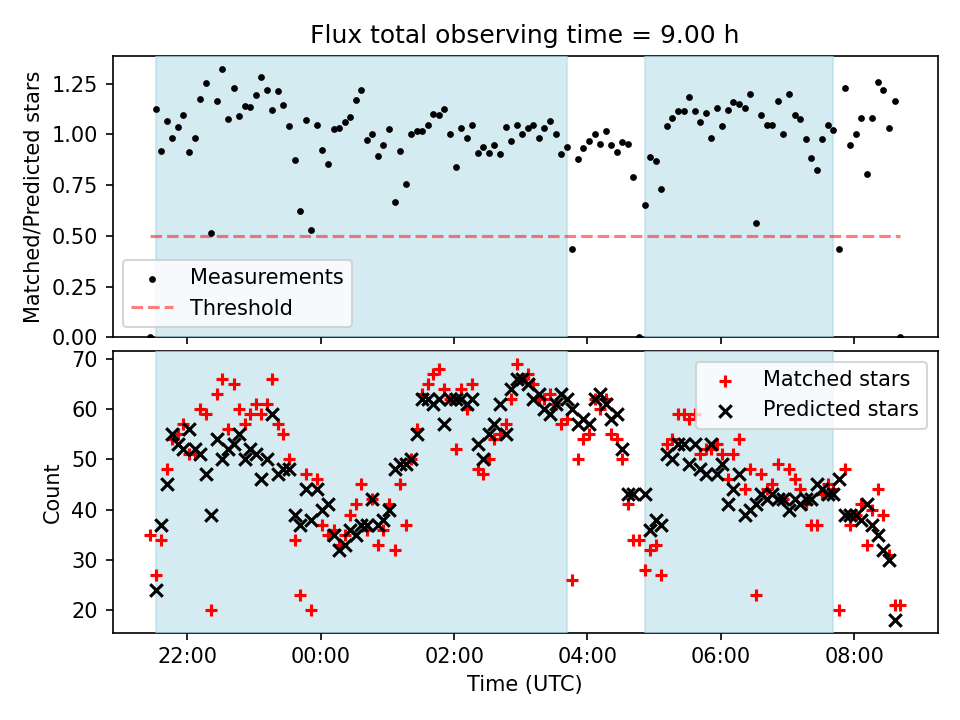 Flux total observing time = 9.00 h

Matched/Predicted stars

1.25
1.00
0.75
0.50
0.25
0.00

Measurements
Threshold

Count

70
60
50
40
30
20

Matched stars
Predicted stars

22:00
00:00
02:00
04:00
06:00
08:00

Time (UTC)